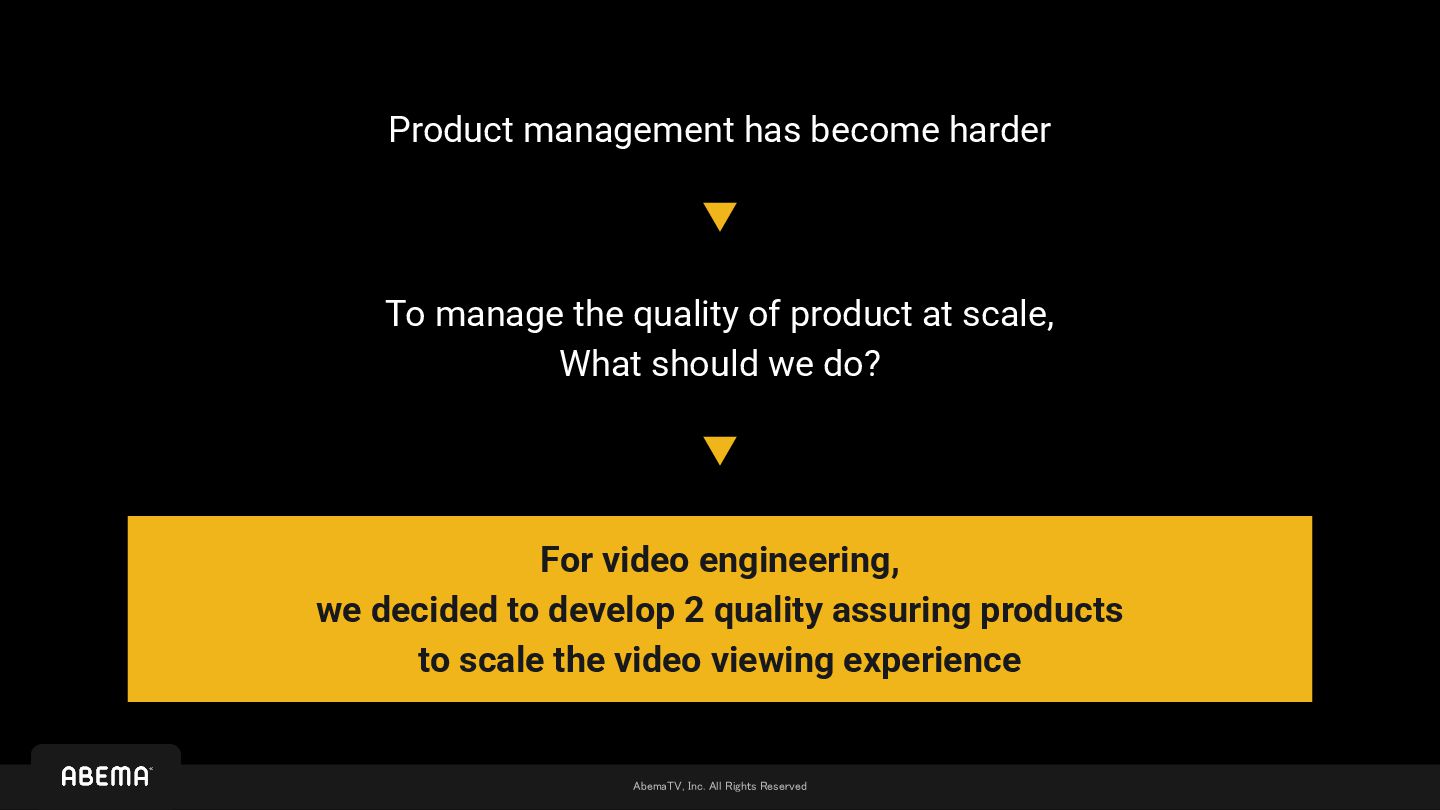 Product management has become harder

To manage the quality of product at scale,
What should we do?

For video engineering,
we decided to develop 2 quality assuring products
to scale the video viewing experience

ABEMA

AbemaTV, Inc. All Rights Reserved